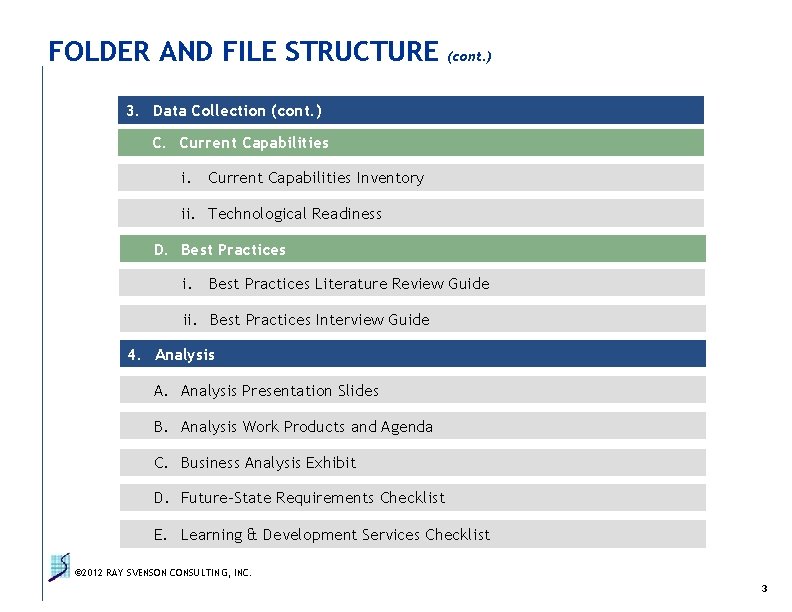 FOLDER AND FILE STRUCTURE (cont.)

3. Data Collection (cont.)

C. Current Capabilities

i. Current Capabilities Inventory

ii. Technological Readiness

D. Best Practices

i. Best Practices Literature Review Guide

ii. Best Practices Interview Guide

4. Analysis

A. Analysis Presentation Slides

B. Analysis Work Products and Agenda

C. Business Analysis Exhibit

D. Future-State Requirements Checklist

E. Learning & Development Services Checklist

©2012 RAY SVENSON CONSULTING, INC.

3